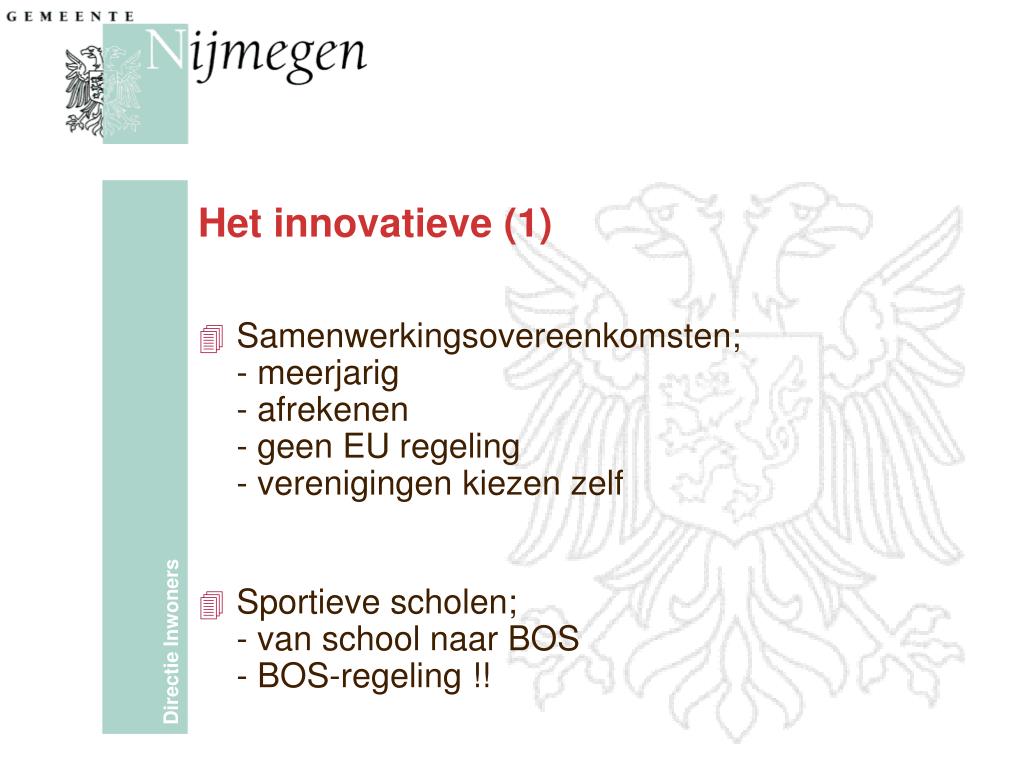 GEMEENTE
Nijmegen

Directie Inwoners

Het innovatieve (1)

Samenwerkingsovereenkomsten;
- meerjarig
- afrekenen
- geen EU regeling
- verenigingen kiezen zelf

Sportieve scholen;
- van school naar BOS
- BOS-regeling !!